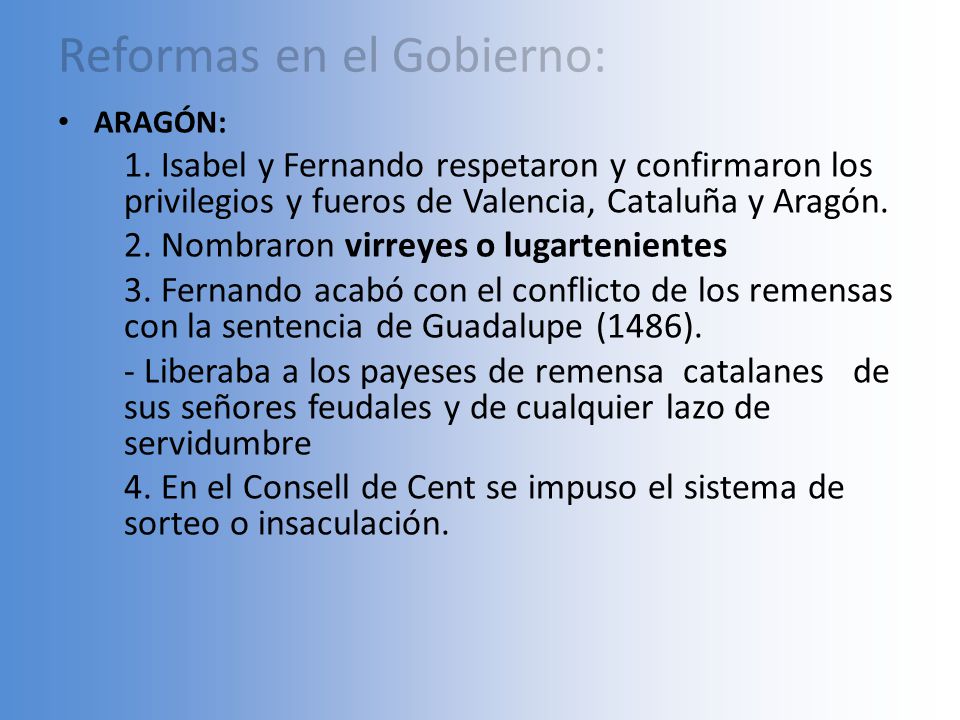 Reformas en el Gobierno:

• ARAGÓN:

1. Isabel y Fernando respetaron y confirmaron los privilegios y fueros de Valencia, Cataluña y Aragón.

2. Nombraron virreyes o lugartenientes

3. Fernando acabó con el conflicto de los remensas con la sentencia de Guadalupe (1486).

- Liberaba a los payeses de remensa catalanes de sus señores feudales y de cualquier lazo de servidumbre

4. En el Consell de Cent se impuso el sistema de sorteo o insaculación.